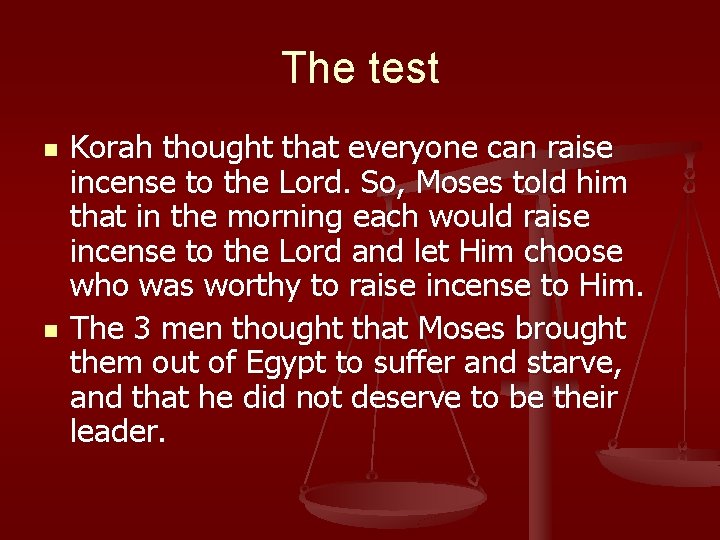 The test

- Korah thought that everyone can raise incense to the Lord. So, Moses told him that in the morning each would raise incense to the Lord and let Him choose who was worthy to raise incense to Him.
- The 3 men thought that Moses brought them out of Egypt to suffer and starve, and that he did not deserve to be their leader.